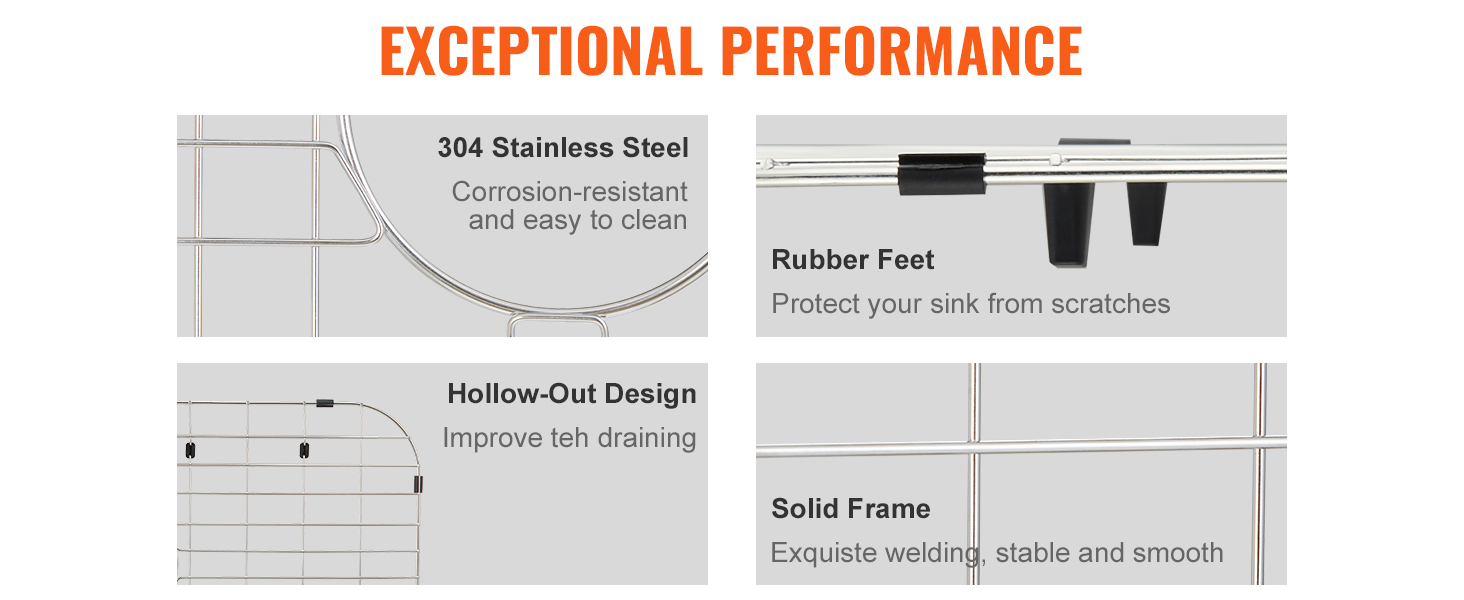 EXCEPTIONAL PERFORMANCE

304 Stainless Steel

Corrosion-resistant and easy to clean

Rubber Feet

Protect your sink from scratches

Hollow-Out Design

Improve teh draining

Solid Frame

Exquiste welding, stable and smooth